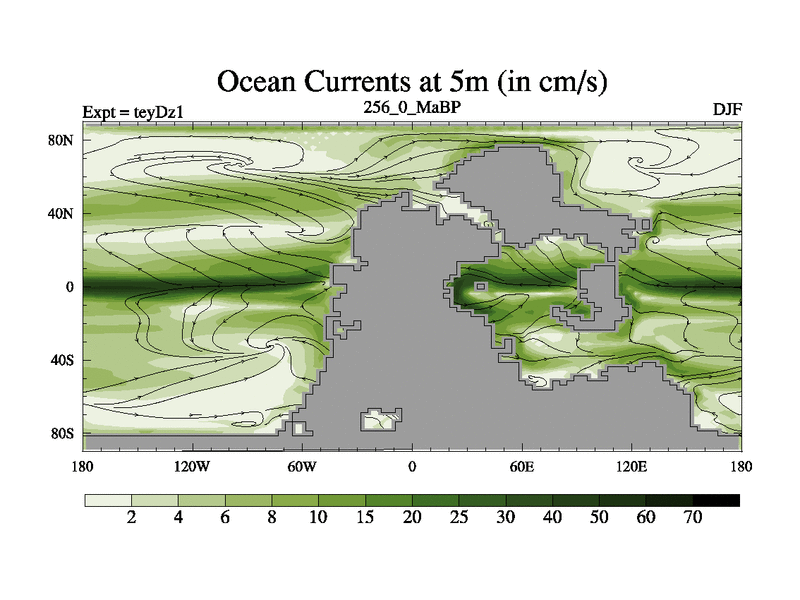 Ocean Currents at 5m (in cm/s)

Expt = teyDz1

256_0_MaBP

DJF

80N
40N
0
40S
80S

180
120W
60W
0
60E
120E
180

2
4
6
8
10
15
20
25
30
40
50
60
70